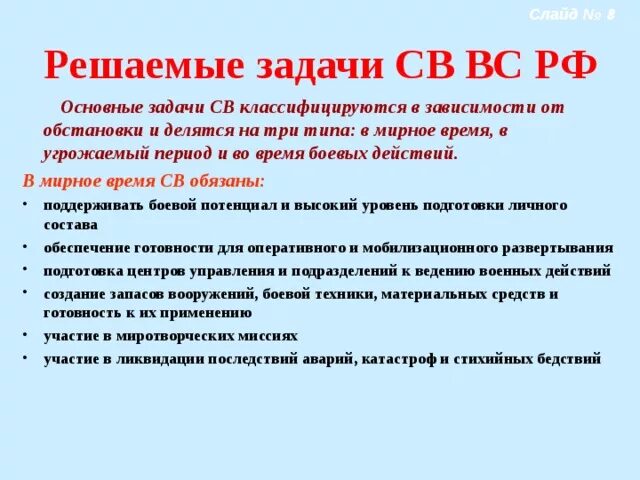 Слайд № 8

Решаемые задачи СВ ВС РФ

Основные задачи СВ классифицируются в зависимости от обстановки и делятся на три типа: в мирное время, в угрожаемый период и во время боевых действий.

В мирное время СВ обязаны:

• поддерживать боевой потенциал и высокий уровень подготовки личного состава
• обеспечение готовности для оперативного и мобилизационного развертывания
• подготовка центров управления и подразделений к ведению военных действий
• создание запасов вооружений, боевой техники, материальных средств и готовность к их применению
• участие в миротворческих миссиях
• участие в ликвидации последствий аварий, катастроф и стихийных бедствий